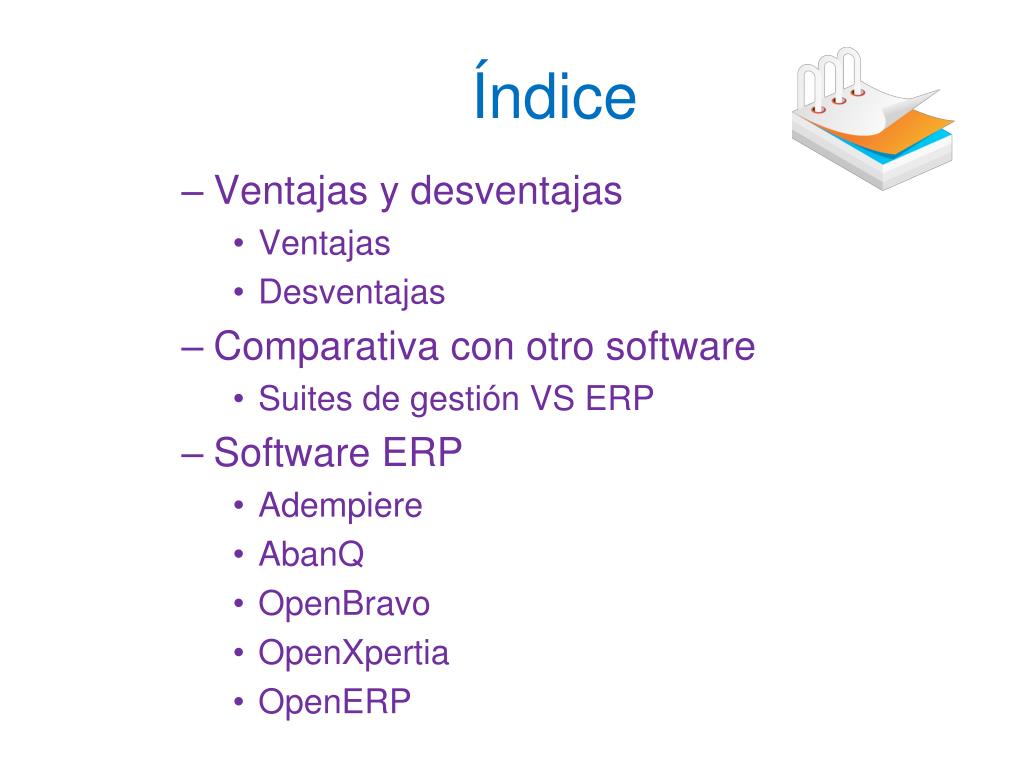 Índice

– Ventajas y desventajas
• Ventajas
• Desventajas
– Comparativa con otro software
• Suites de gestión VS ERP
– Software ERP
• Adempiere
• AbanQ
• OpenBravo
• OpenXpertia
• OpenERP